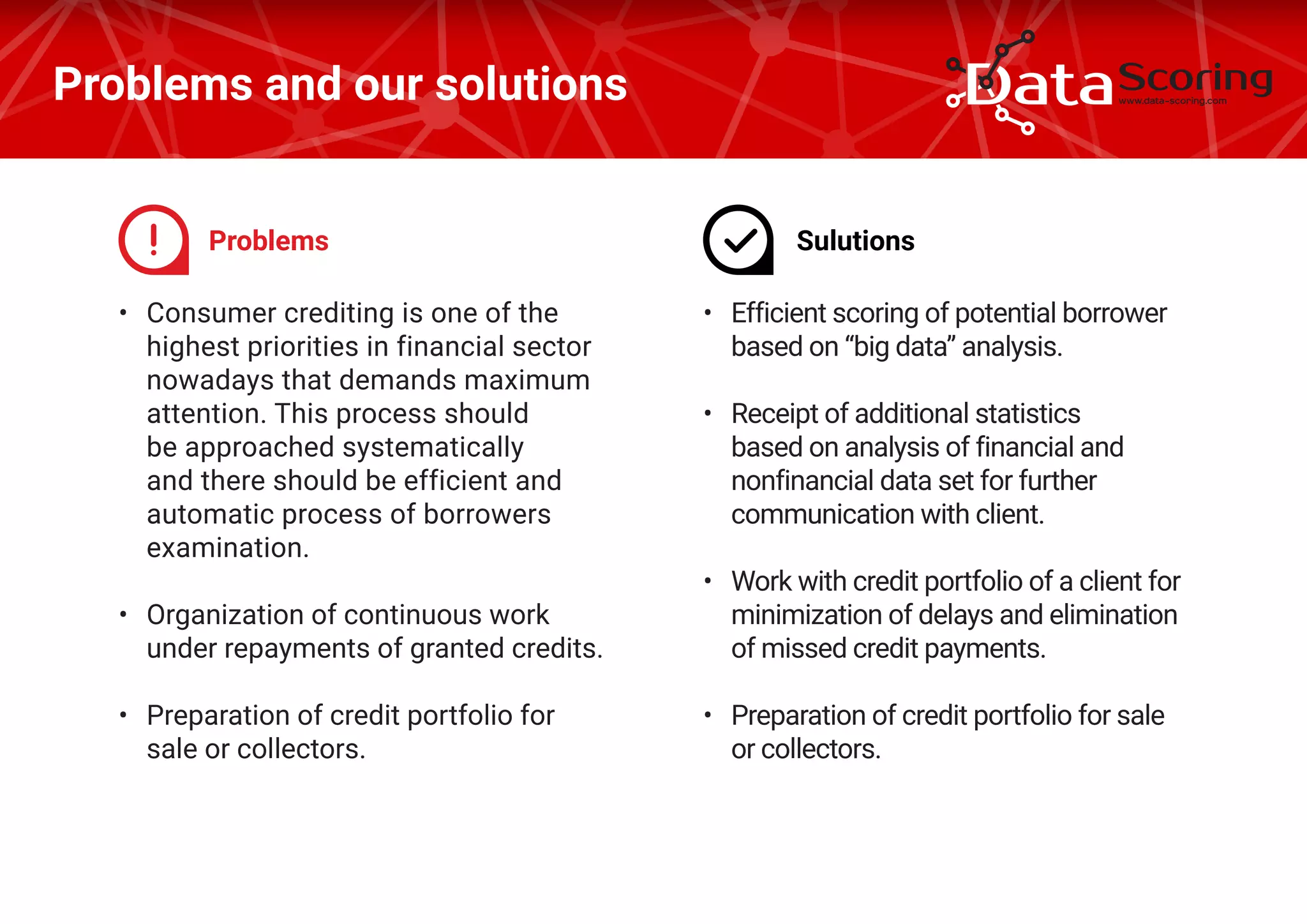 Problems and our solutions

Data Scoring
www.data-scoring.com

Problems

• Consumer crediting is one of the highest priorities in financial sector nowadays that demands maximum attention. This process should be approached systematically and there should be efficient and automatic process of borrowers examination.

• Organization of continuous work under repayments of granted credits.

• Preparation of credit portfolio for sale or collectors.

Sulutions

• Efficient scoring of potential borrower based on “big data” analysis.

• Receipt of additional statistics based on analysis of financial and nonfinancial data set for further communication with client.

• Work with credit portfolio of a client for minimization of delays and elimination of missed credit payments.

• Preparation of credit portfolio for sale or collectors.